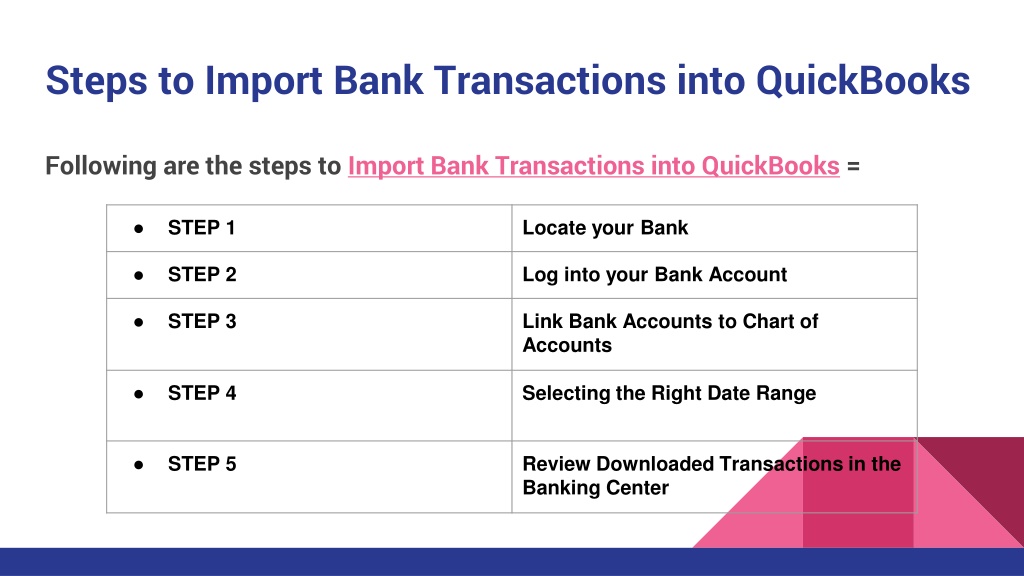 Steps to Import Bank Transactions into QuickBooks

Following are the steps to Import Bank Transactions into QuickBooks =

| ● STEP 1 | Locate your Bank |
|---|---|
| ● STEP 2 | Log into your Bank Account |
| ● STEP 3 | Link Bank Accounts to Chart of Accounts |
| ● STEP 4 | Selecting the Right Date Range |
| ● STEP 5 | Review Downloaded Transactions in the Banking Center |